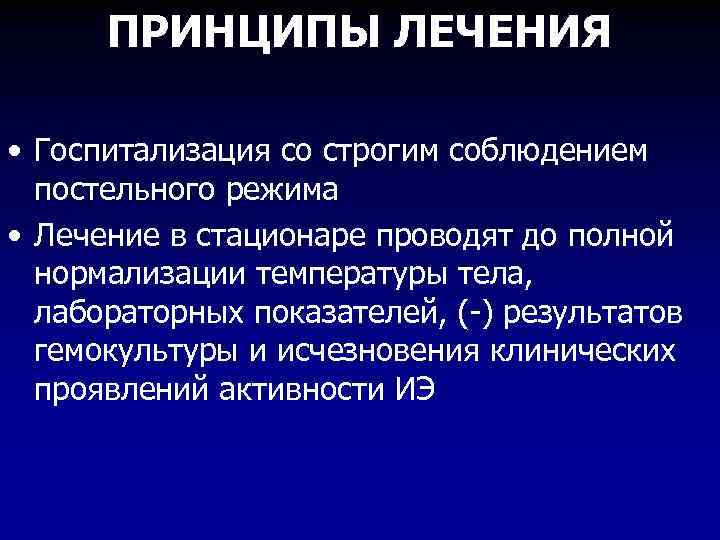 ПРИНЦИПЫ ЛЕЧЕНИЯ

• Госпитализация со строгим соблюдением постельного режима
• Лечение в стационаре проводят до полной нормализации температуры тела, лабораторных показателей, (-) результатов гемокультуры и исчезновения клинических проявлений активности ИЭ